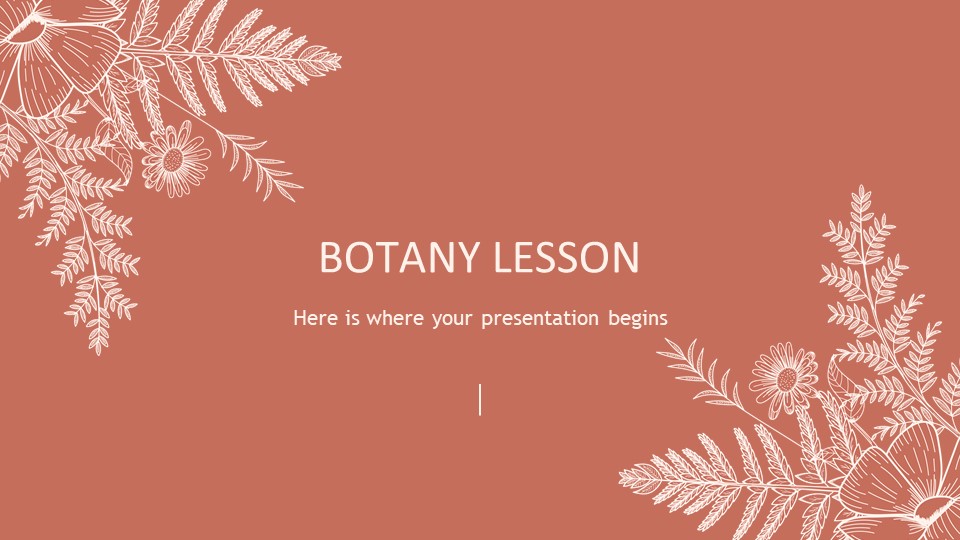 BOTANY LESSON

Here is where your presentation begins